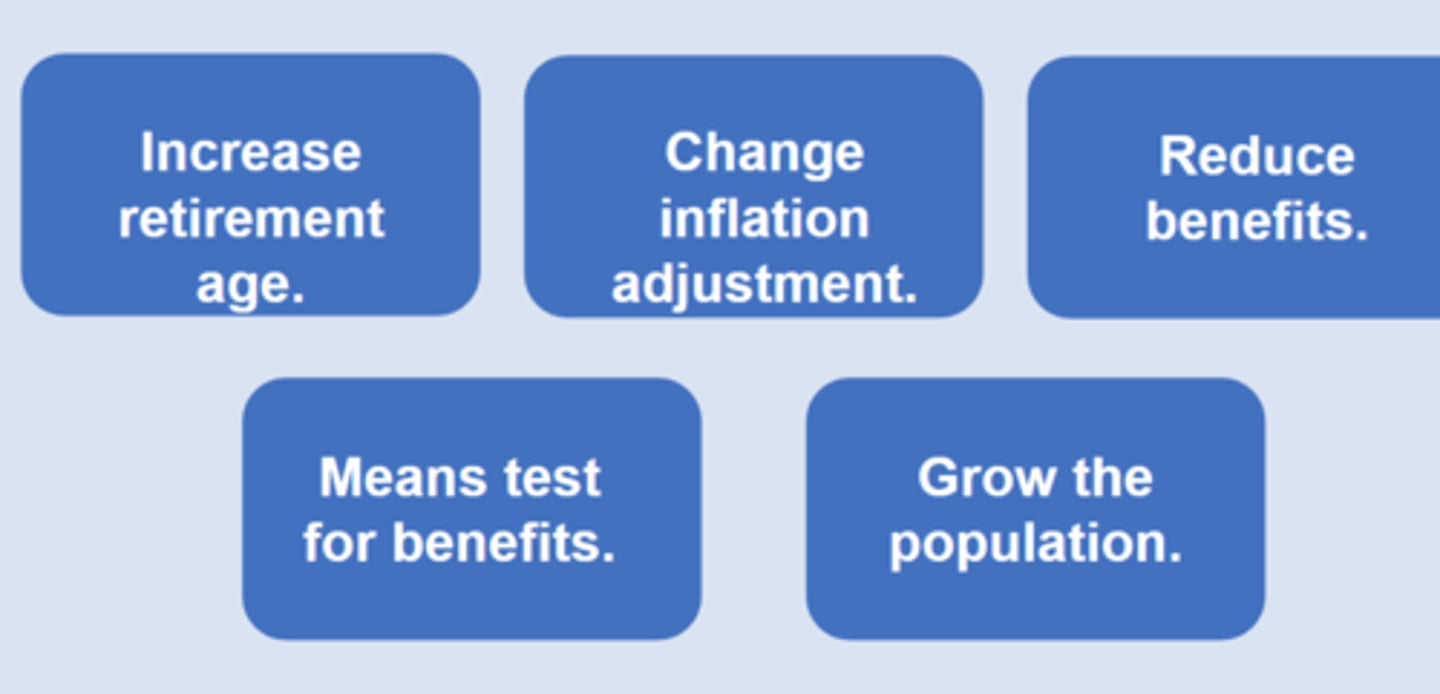 Increase retirement age.

Change inflation adjustment.

Reduce benefits.

Means test for benefits.

Grow the population.